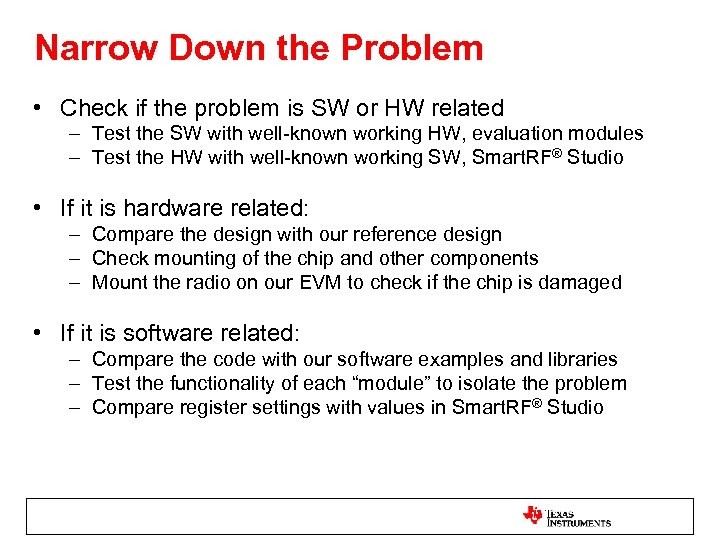 Narrow Down the Problem

• Check if the problem is SW or HW related
– Test the SW with well-known working HW, evaluation modules
– Test the HW with well-known working SW, SmartRF® Studio

• If it is hardware related:
– Compare the design with our reference design
– Check mounting of the chip and other components
– Mount the radio on our EVM to check if the chip is damaged

• If it is software related:
– Compare the code with our software examples and libraries
– Test the functionality of each “module” to isolate the problem
– Compare register settings with values in SmartRF® Studio

TEXAS INSTRUMENTS